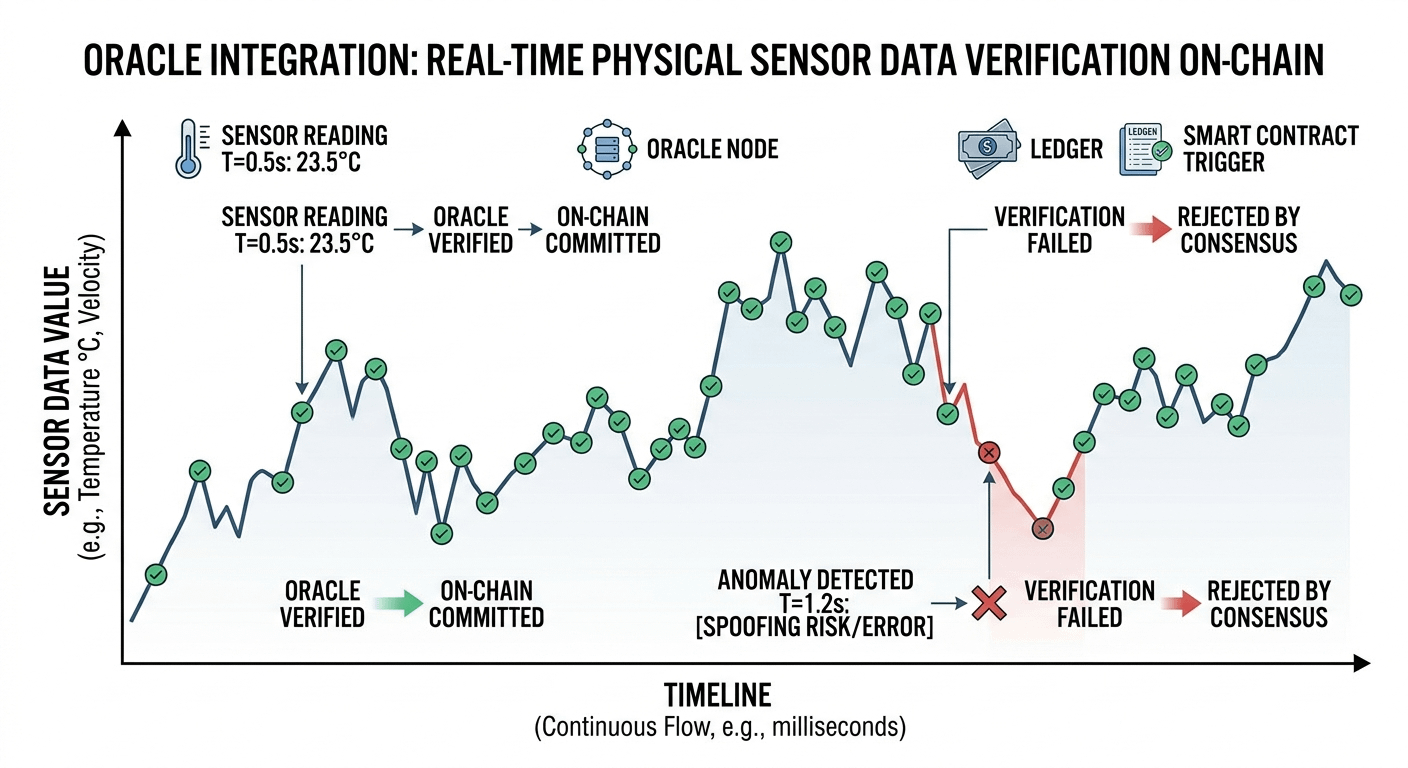 ORACLE INTEGRATION: REAL-TIME PHYSICAL SENSOR DATA VERIFICATION ON-CHAIN

SENSOR READING
T=0.5s: 23.5°C

ORACLE NODE

LEDGER

LEDGEN

SMART CONTRACT TRIGGER

SENSOR READING
T=0.5s: 23.5°C

ORACLE VERIFIED

ON-CHAIN COMMITTED

VERIFICATION FAILED

REJECTED BY CONSENSUS

SENSOR DATA VALUE
(e.g., Temperature °C, Velocity)

ORACLE VERIFIED

ON-CHAIN COMMITTED

ANOMALY DETECTED
T=1.2s:
[SPOOFING RISK/ERROR]

VERIFICATION FAILED

REJECTED BY CONSENSUS

TIMELINE
(Continuous Flow, e.g., milliseconds)